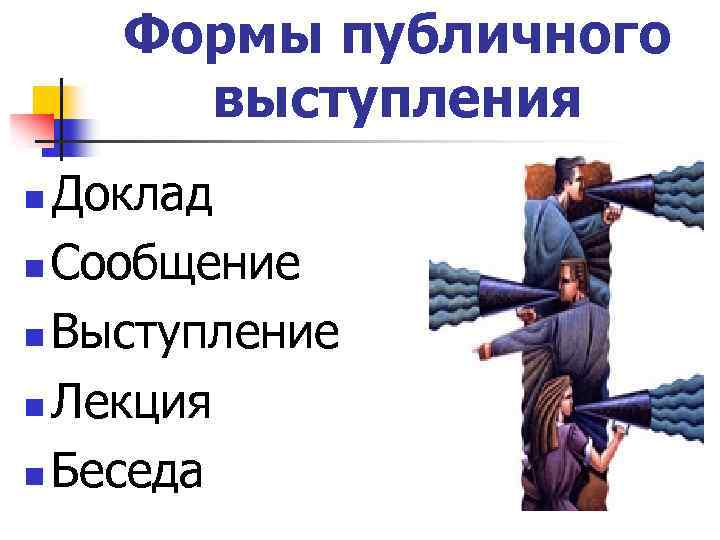 Формы публичного выступления

- Доклад
- Сообщение
- Выступление
- Лекция
- Беседа